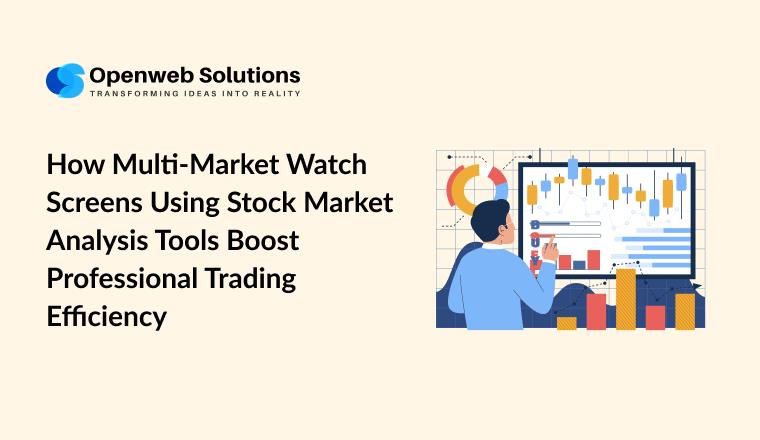 Openweb Solutions
TRANSFORMING IDEAS INTO REALITY

How Multi-Market Watch Screens Using Stock Market Analysis Tools Boost Professional Trading Efficiency